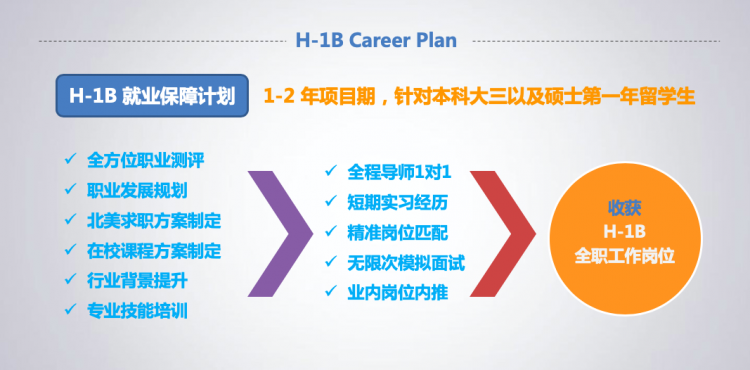 H-1B Career Plan

H-1B 就业保障计划

1-2 年项目期，针对本科大三以及硕士第一年留学生

✓ 全方位职业测评
✓ 职业发展规划
✓ 北美求职方案制定
✓ 在校课程方案制定
✓ 行业背景提升
✓ 专业技能培训

✓ 全程导师1对1
✓ 短期实习经历
✓ 精准岗位匹配
✓ 无限次模拟面试
✓ 业内岗位内推

收获
H-1B
全职工作岗位